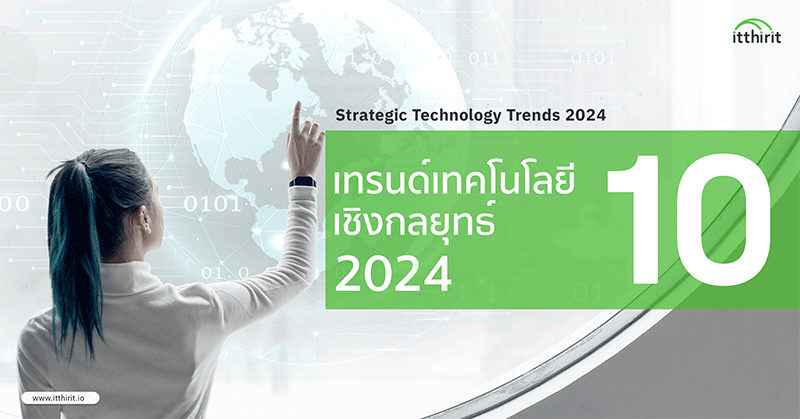 itthirit

Strategic Technology Trends 2024

เทรนด์เทคโนโลยี เชิงกลยุทธ์ 2024

10

www.itthirit.io